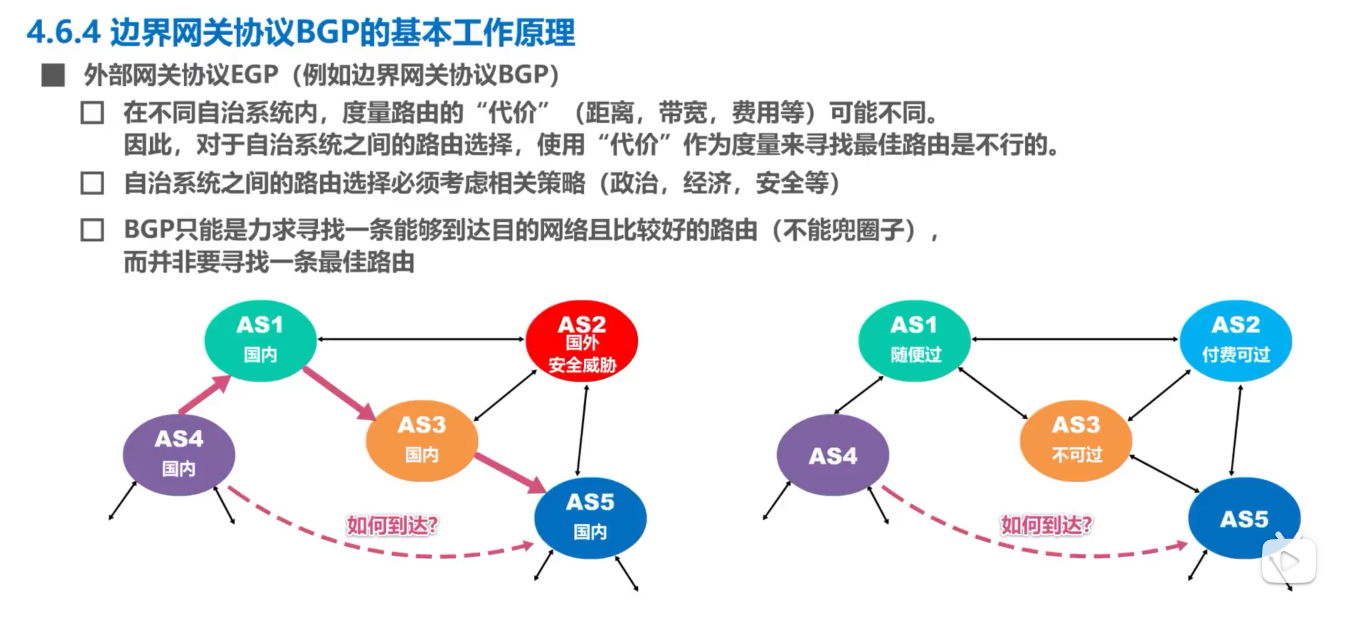 4.6.4 边界网关协议BGP的基本工作原理

■ 外部网关协议EGP（例如边界网关协议BGP）

□ 在不同自治系统内，度量路由的“代价”（距离，带宽，费用等）可能不同。
因此，对于自治系统之间的路由选择，使用“代价”作为度量来寻找最佳路由是不行的。

□ 自治系统之间的路由选择必须考虑相关策略（政治，经济，安全等）

□ BGP只能是力求寻找一条能够到达目的网络且比较好的路由（不能兜圈子），
而并非要寻找一条最佳路由

AS1
国内

AS2
国外
安全威胁

AS3
国内

AS4
国内

AS5
国内

如何到达?

AS1
随便过

AS2
付费可过

AS3
不可过

AS4

AS5

如何到达?